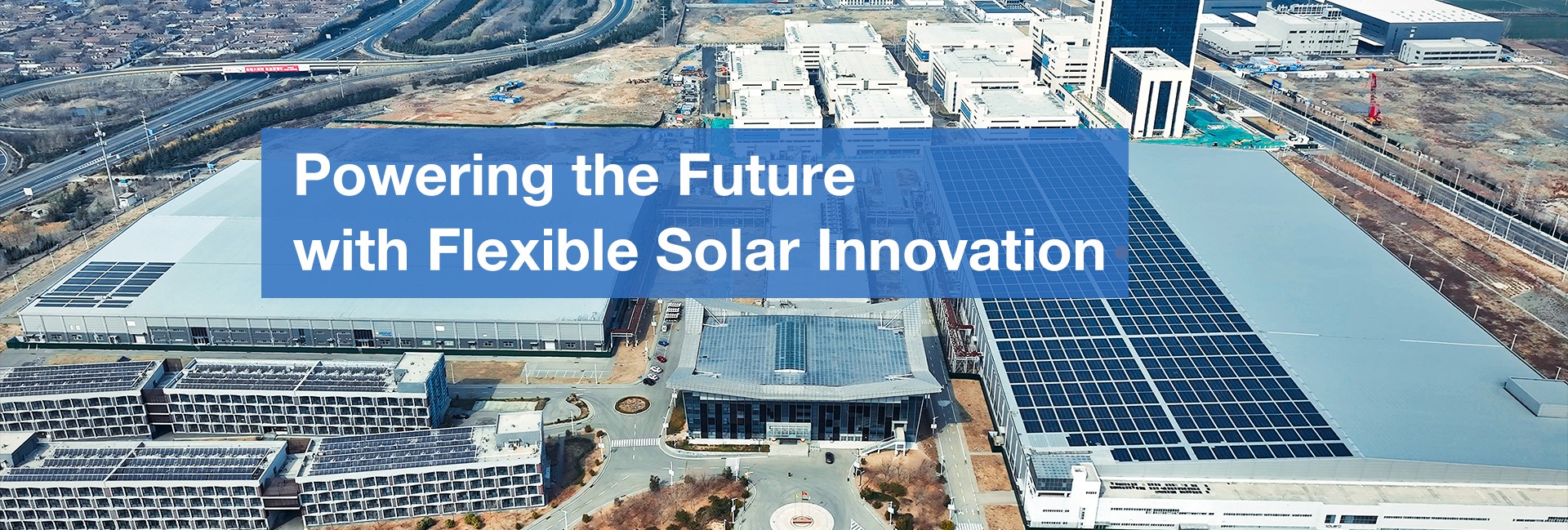 Powering the Future
with Flexible Solar Innovation